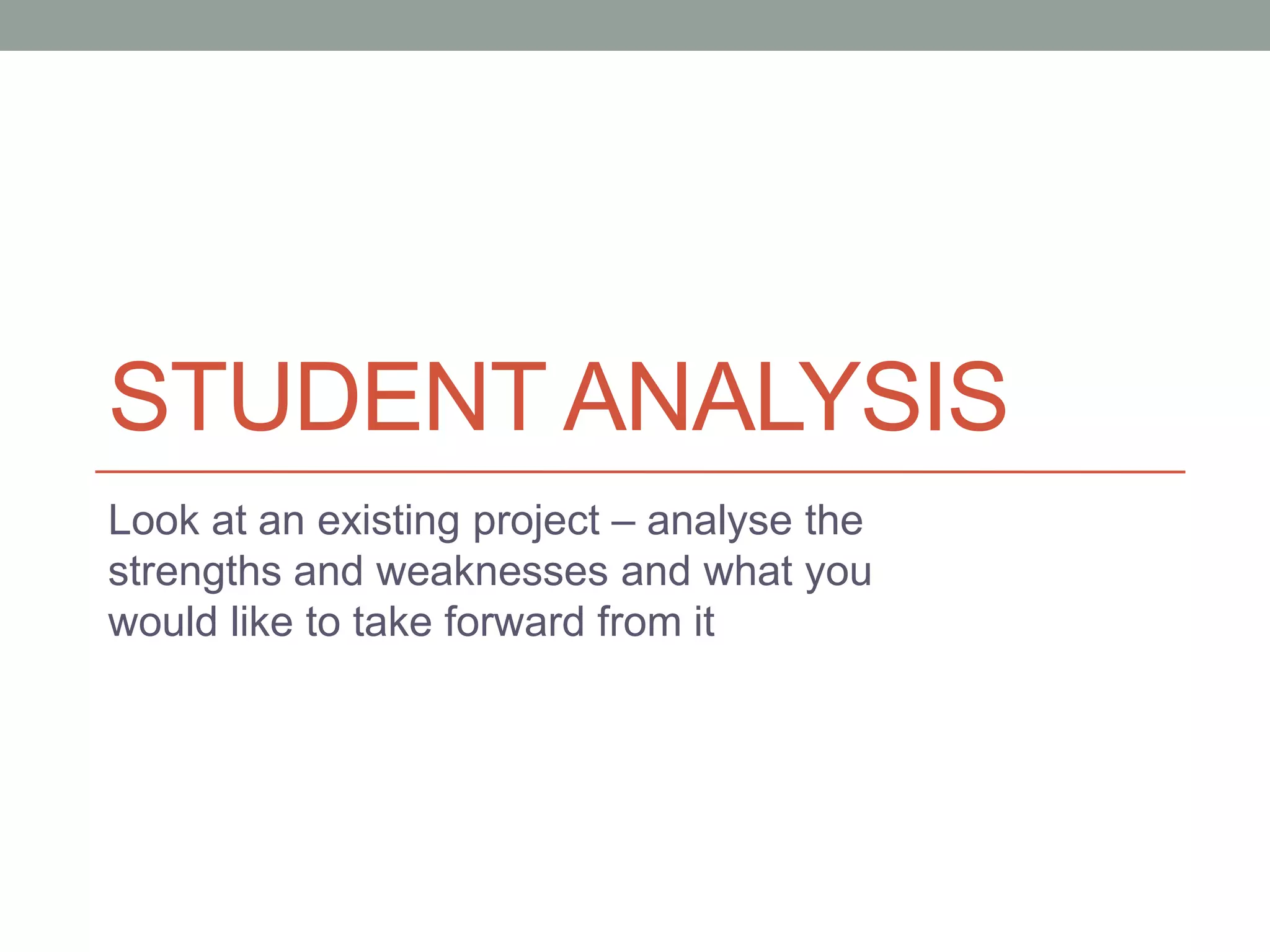 STUDENT ANALYSIS

Look at an existing project – analyse the strengths and weaknesses and what you would like to take forward from it